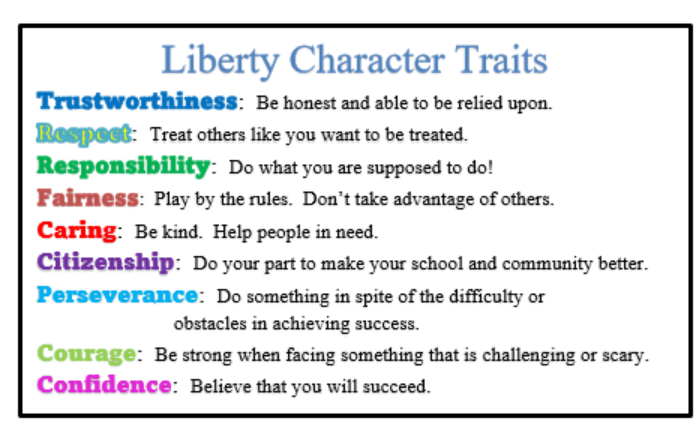 Liberty Character Traits

Trustworthiness: Be honest and able to be relied upon.

Respect: Treat others like you want to be treated.

Responsibility: Do what you are supposed to do!

Fairness: Play by the rules. Don't take advantage of others.

Caring: Be kind. Help people in need.

Citizenship: Do your part to make your school and community better.

Perseverance: Do something in spite of the difficulty or obstacles in achieving success.

Courage: Be strong when facing something that is challenging or scary.

Confidence: Believe that you will succeed.